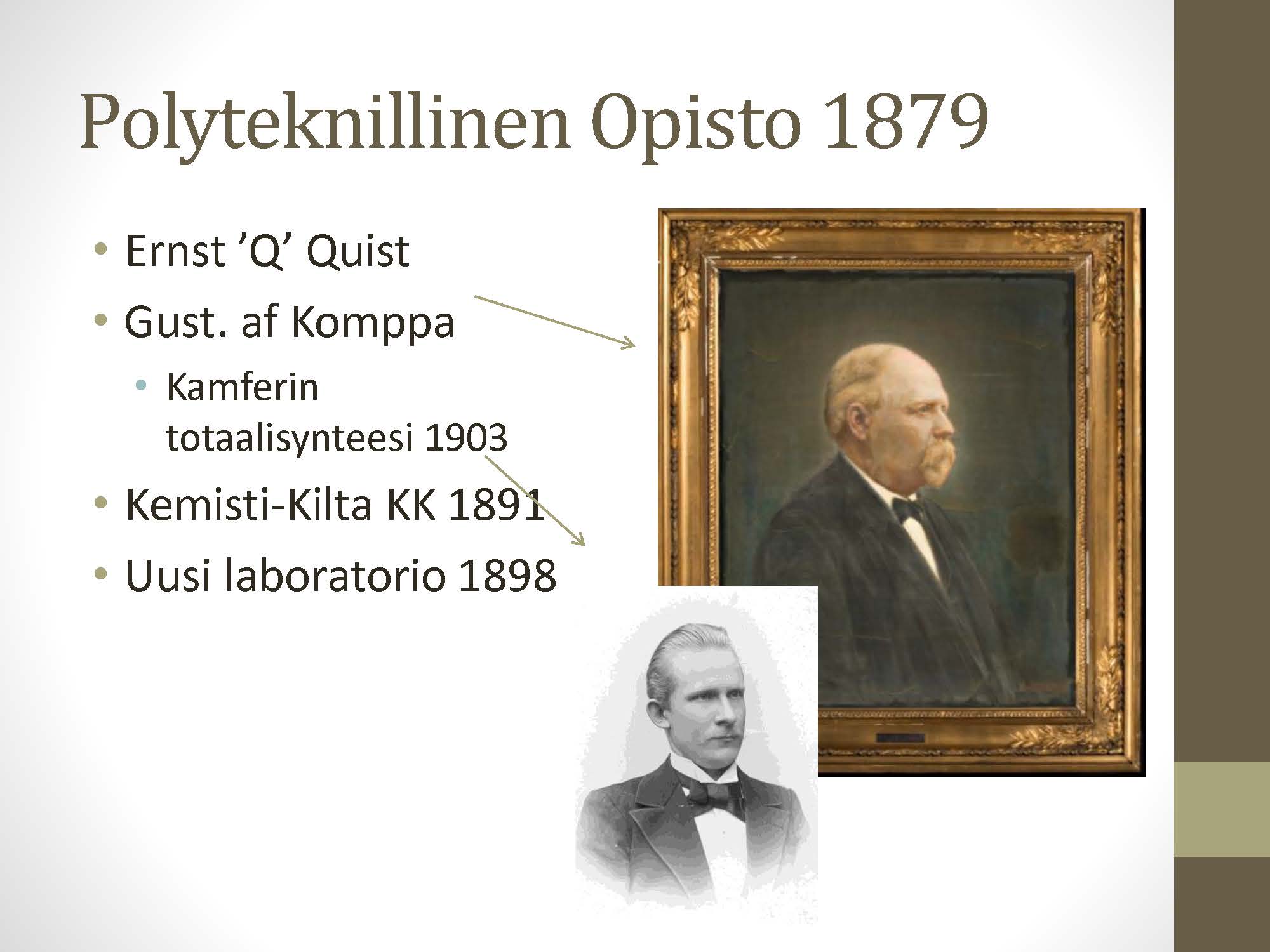 Polyteknillinen Opisto 1879

• Ernst ’Q’ Quist
• Gust. af Komppa
  • Kamferin totaalisynteesi 1903
• Kemisti-Kilta KK 1891
• Uusi laboratorio 1898